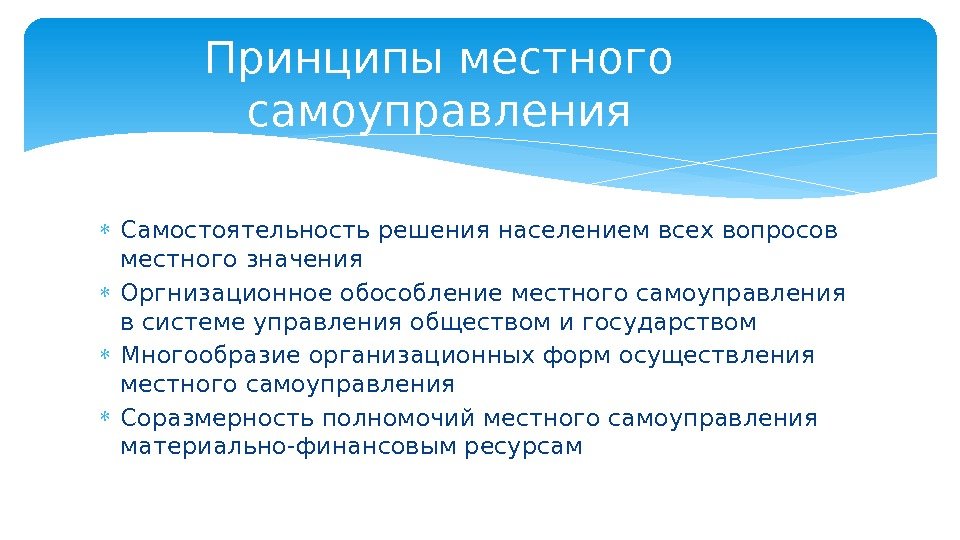 Принципы местного самоуправления

* Самостоятельность решения населением всех вопросов местного значения
* Оргнизационное обособление местного самоуправления в системе управления обществом и государством
* Многообразие организационных форм осуществления местного самоуправления
* Соразмерность полномочий местного самоуправления материально-финансовым ресурсам